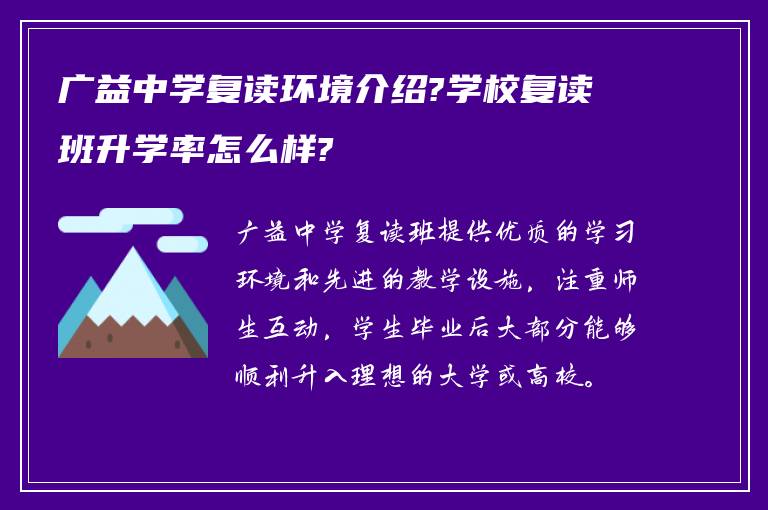 广益中学复读环境介绍?学校复读班升学率怎么样?

广益中学复读班提供优质的学习环境和先进的教学设施，注重师生互动，学生毕业后大部分能够顺利升入理想的大学或高校。